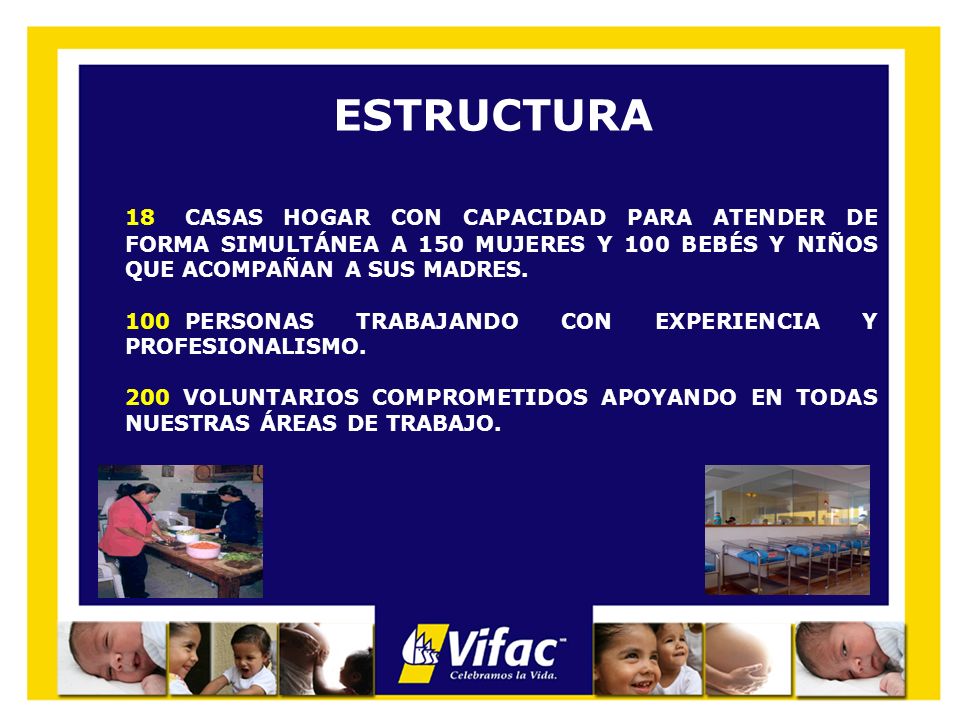 ESTRUCTURA

18 CASAS HOGAR CON CAPACIDAD PARA ATENDER DE FORMA SIMULTÁNEA A 150 MUJERES Y 100 BEBÉS Y NIÑOS QUE ACOMPAÑAN A SUS MADRES.

100 PERSONAS TRABAJANDO CON EXPERIENCIA Y PROFESIONALISMO.

200 VOLUNTARIOS COMPROMETIDOS APOYANDO EN TODAS NUESTRAS ÁREAS DE TRABAJO.

Vifac
Celebramos la Vida.